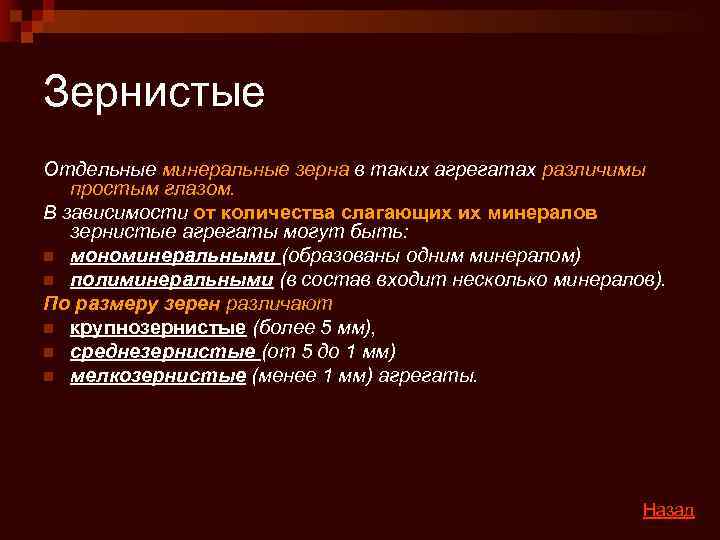 Зернистые

Отдельные минеральные зерна в таких агрегатах различимы простым глазом.

В зависимости от количества слагающих их минералов зернистые агрегаты могут быть:

мономинеральными (образованы одним минералом)

полиминеральными (в состав входит несколько минералов).

По размеру зерен различают

крупнозернистые (более 5 мм),

среднезернистые (от 5 до 1 мм)

мелкозернистые (менее 1 мм) агрегаты.

Назад